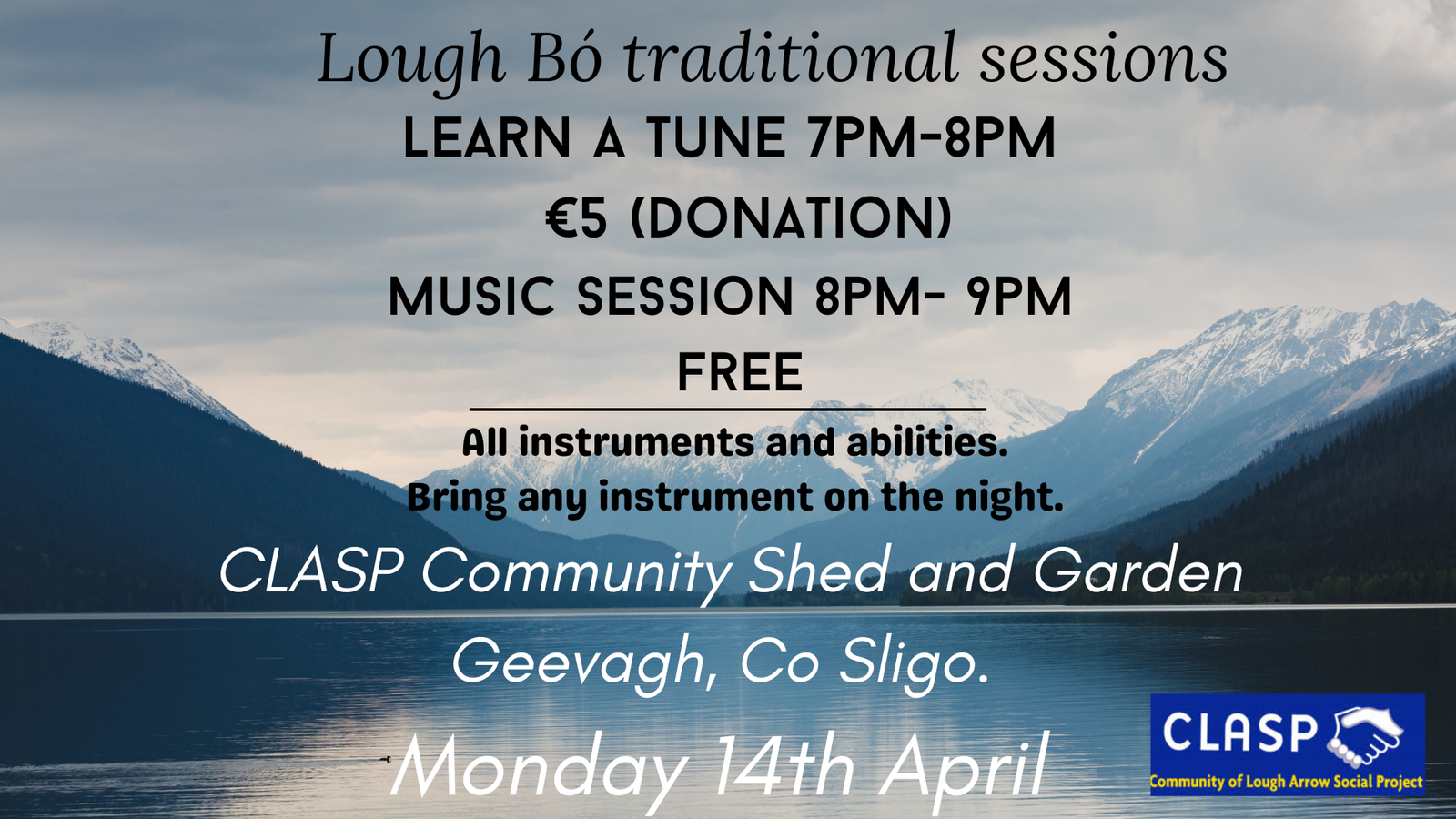 Lough Bó traditional sessions

LEARN A TUNE 7PM-8PM

€5 (DONATION)

MUSIC SESSION 8PM- 9PM

FREE

All instruments and abilities.
Bring any instrument on the night.

CLASP Community Shed and Garden

Geevagh, Co Sligo.

Monday 14th April

CLASP
Community of Lough Arrow Social Project